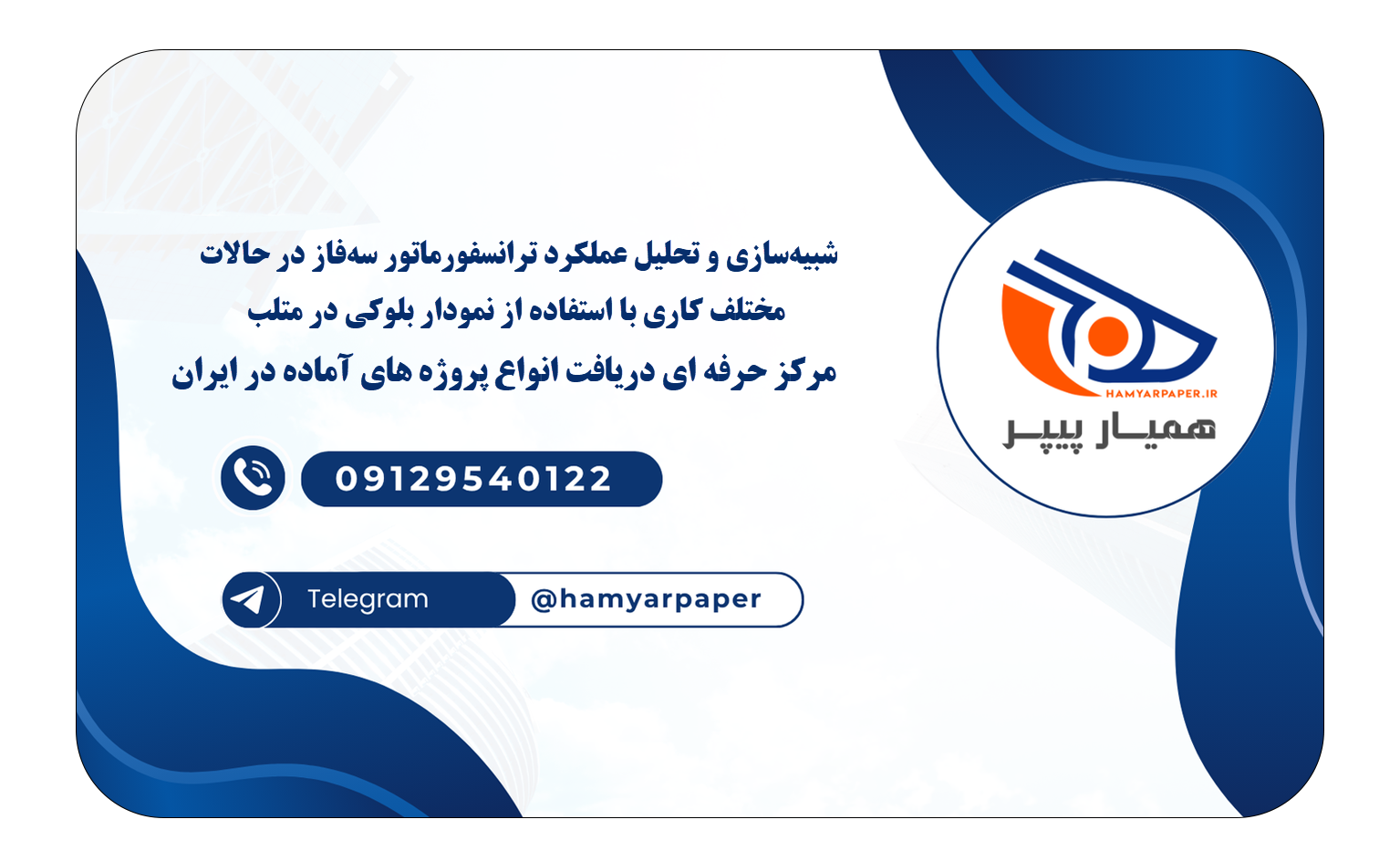 HAMYARPAPER.IR
همیار پیپر

شبیه‌سازی و تحلیل عملکرد ترانسفورماتور سه‌فاز در حالات مختلف کاری با استفاده از نمودار بلوکی در متلب
مرکز حرفه ای دریافت انواع پروژه های آماده در ایران

09129540122

Telegram @hamyarpaper